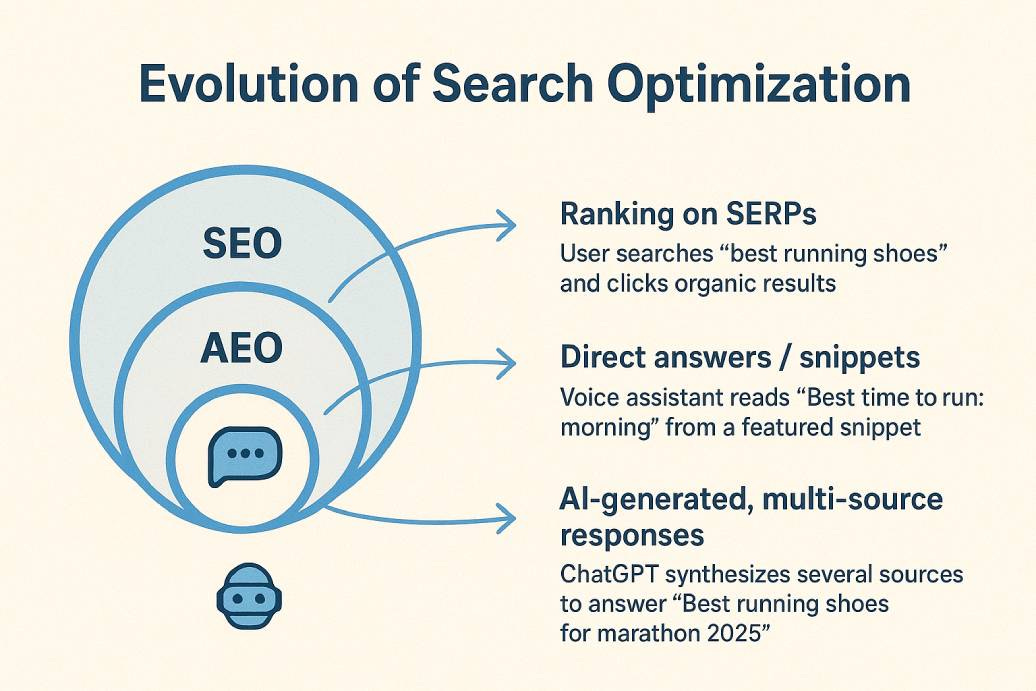 Evolution of Search Optimization

SEO

AEO

Ranking on SERPs
User searches “best running shoes” and clicks organic results

Direct answers / snippets
Voice assistant reads “Best time to run: morning” from a featured snippet

AI-generated, multi-source responses
ChatGPT synthesizes several sources to answer “Best running shoes for marathon 2025”